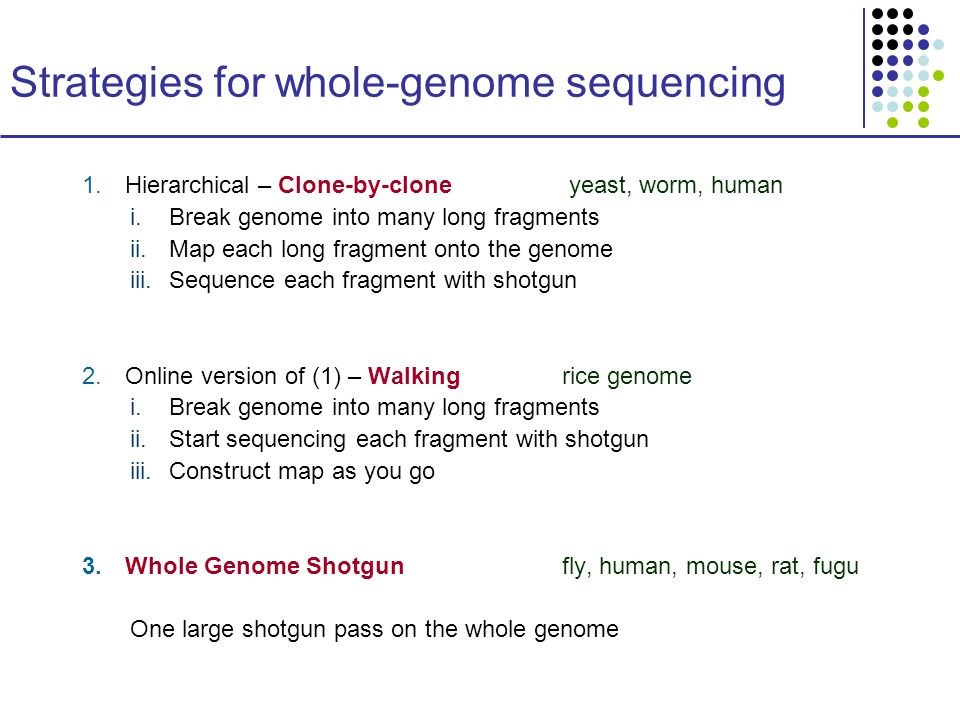 Strategies for whole-genome sequencing

1. Hierarchical – Clone-by-clone yeast, worm, human
i. Break genome into many long fragments
ii. Map each long fragment onto the genome
iii. Sequence each fragment with shotgun

2. Online version of (1) – Walking rice genome
i. Break genome into many long fragments
ii. Start sequencing each fragment with shotgun
iii. Construct map as you go

3. Whole Genome Shotgun fly, human, mouse, rat, fugu

One large shotgun pass on the whole genome